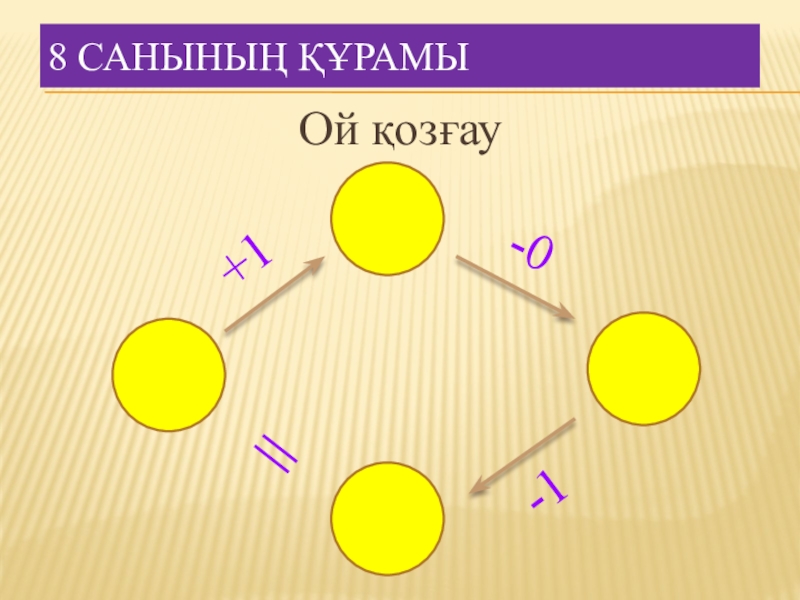 8 САНЫНЫҢ ҚҰРАМЫ

Ой қозғау

+1

-0

-1

=